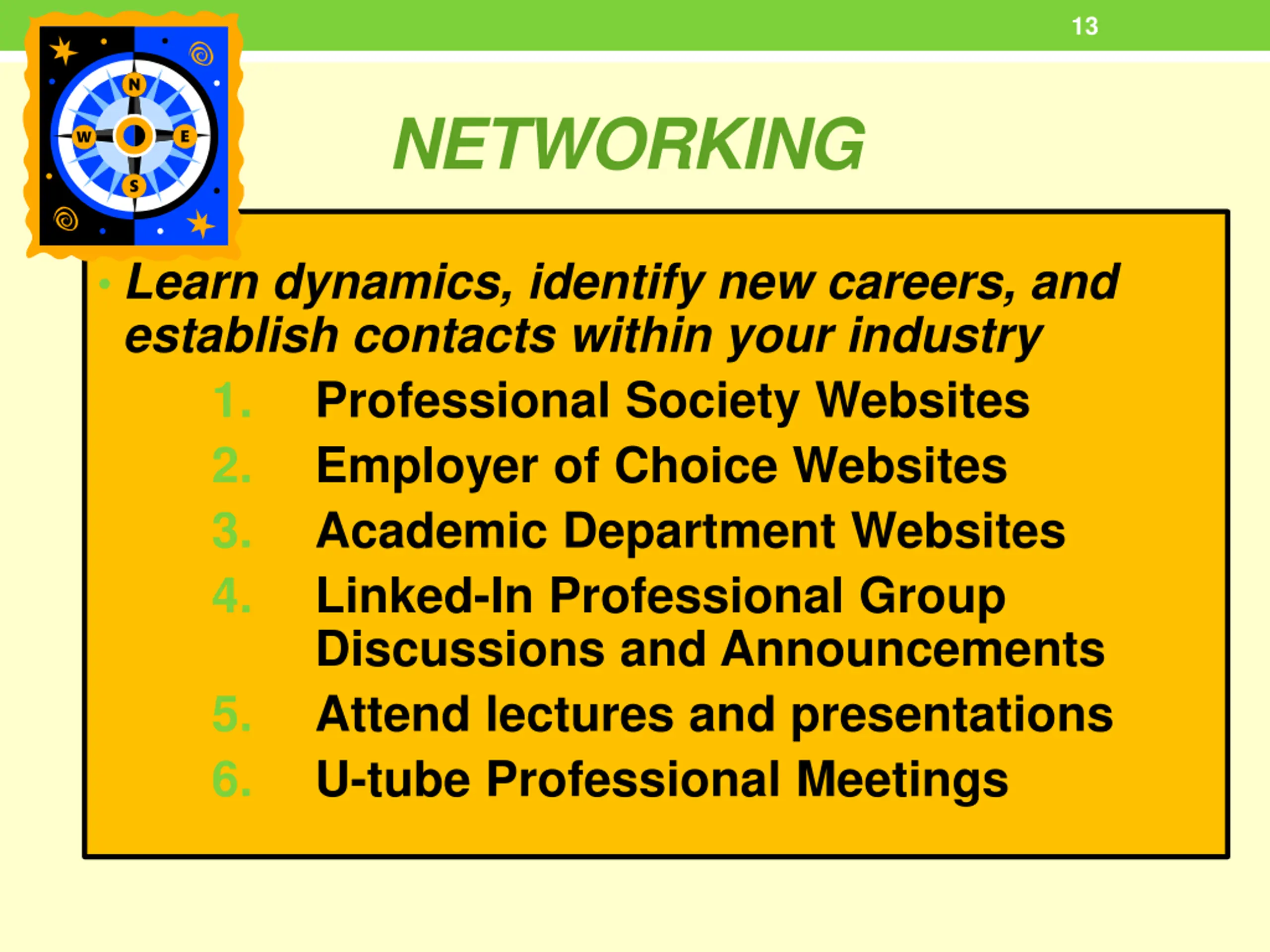 13

N
W E
S

NETWORKING

• Learn dynamics, identify new careers, and establish contacts within your industry

1. Professional Society Websites
2. Employer of Choice Websites
3. Academic Department Websites
4. Linked-In Professional Group Discussions and Announcements
5. Attend lectures and presentations
6. U-tube Professional Meetings